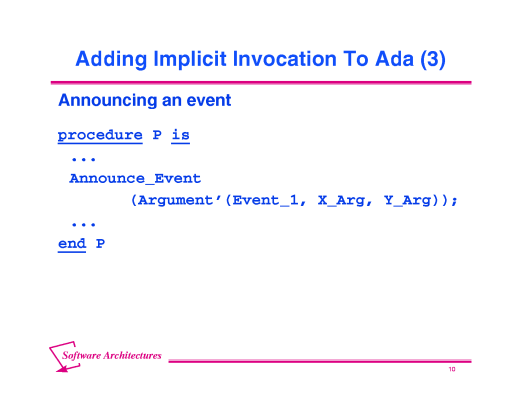 Adding Implicit Invocation To Ada (3)

Announcing an event

procedure P is
 ...
 Announce_Event
       (Argument'(Event_1, X_Arg, Y_Arg));
 ...
end P

Software Architectures

10